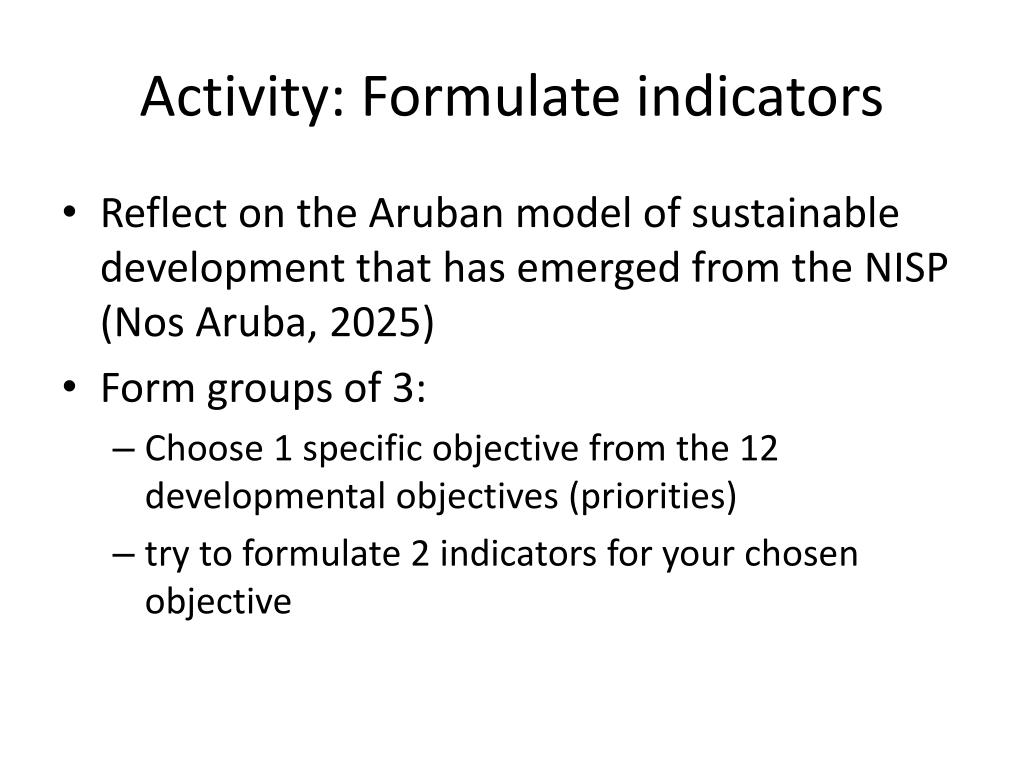 Activity: Formulate indicators

• Reflect on the Aruban model of sustainable development that has emerged from the NISP (Nos Aruba, 2025)

• Form groups of 3:

– Choose 1 specific objective from the 12 developmental objectives (priorities)

– try to formulate 2 indicators for your chosen objective